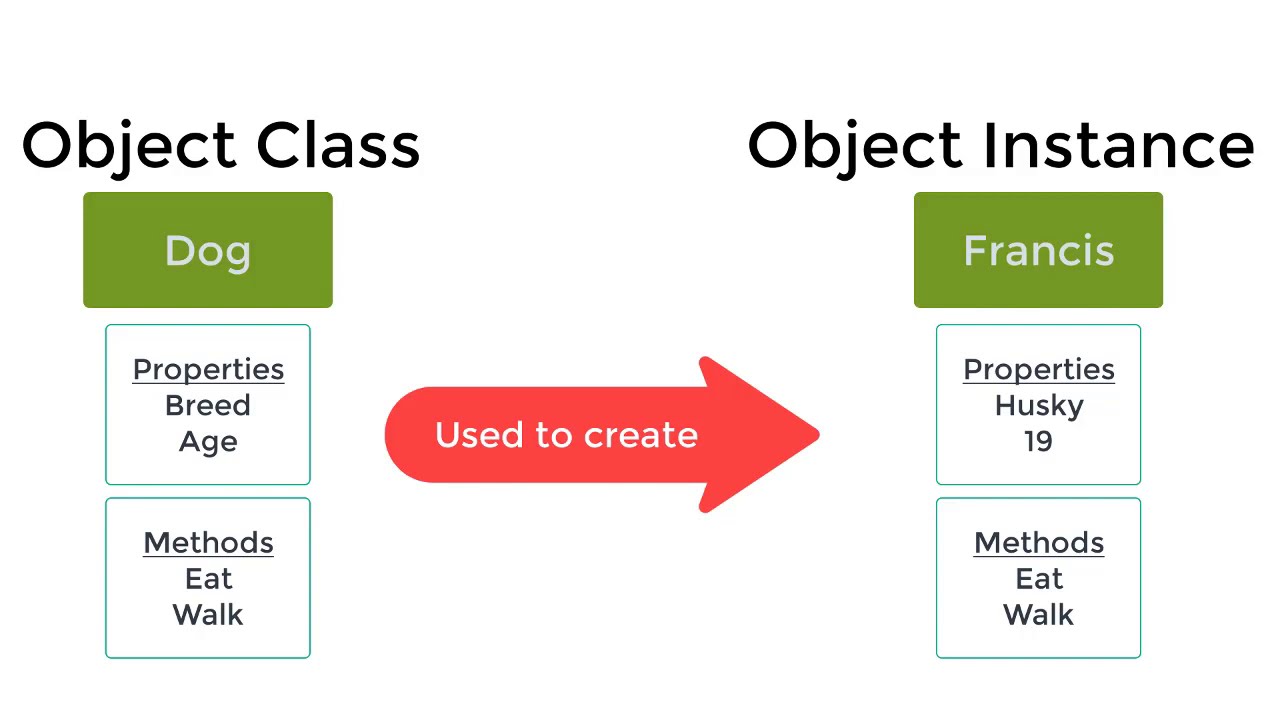 Object Class

Dog

Properties
Breed
Age

Methods
Eat
Walk

Used to create

Object Instance

Francis

Properties
Husky
19

Methods
Eat
Walk